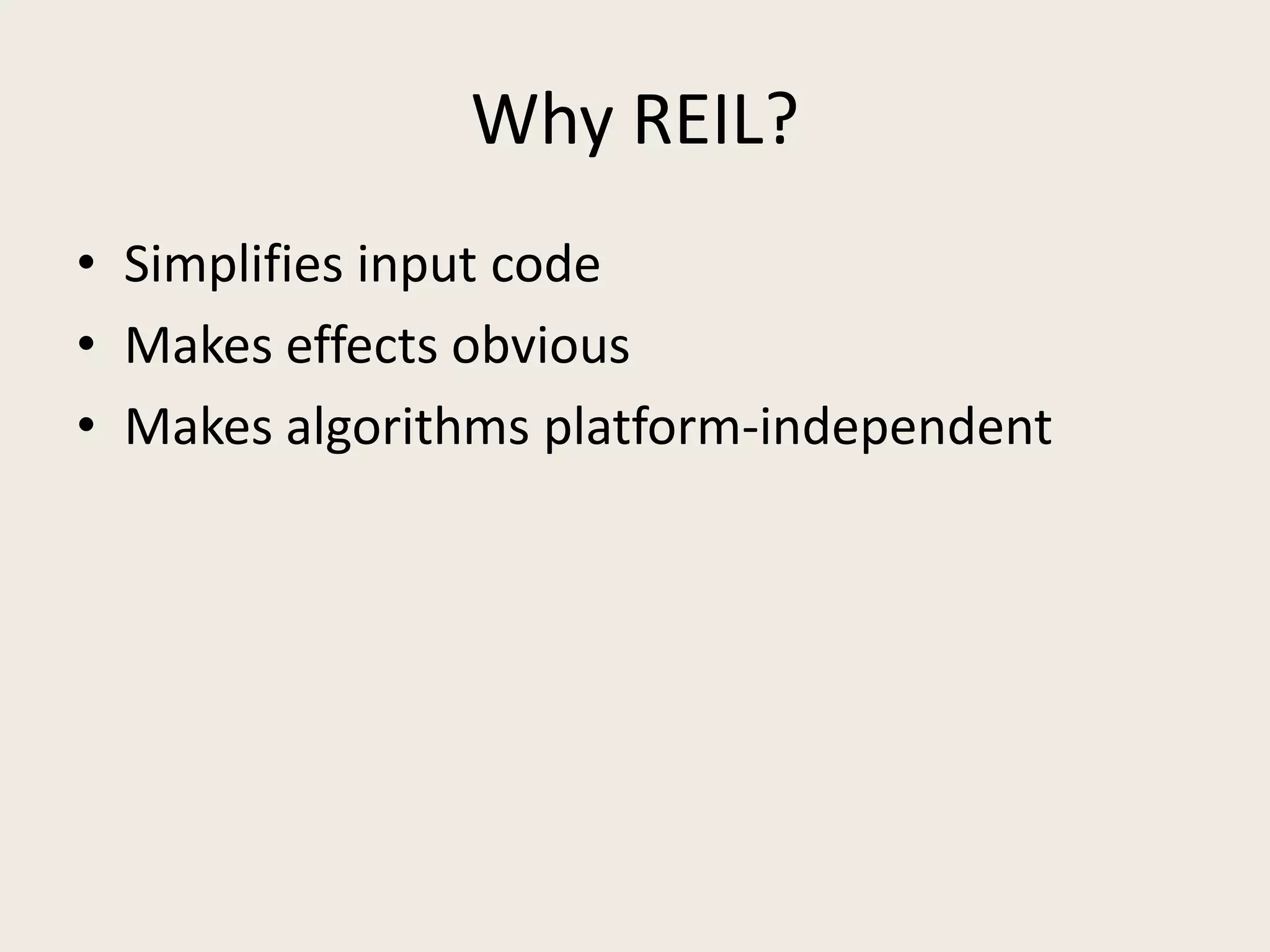 Why REIL?

• Simplifies input code
• Makes effects obvious
• Makes algorithms platform-independent